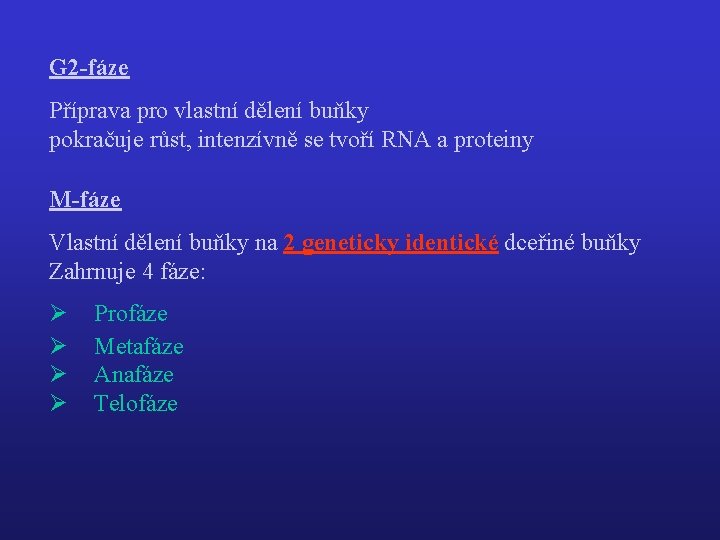 G2-fáze

Příprava pro vlastní dělení buňky
pokračuje růst, intenzívně se tvoří RNA a proteiny

M-fáze

Vlastní dělení buňky na 2 geneticky identické dceřiné buňky
Zahrnuje 4 fáze:

➢ Profáze
➢ Metafáze
➢ Anafáze
➢ Telofáze